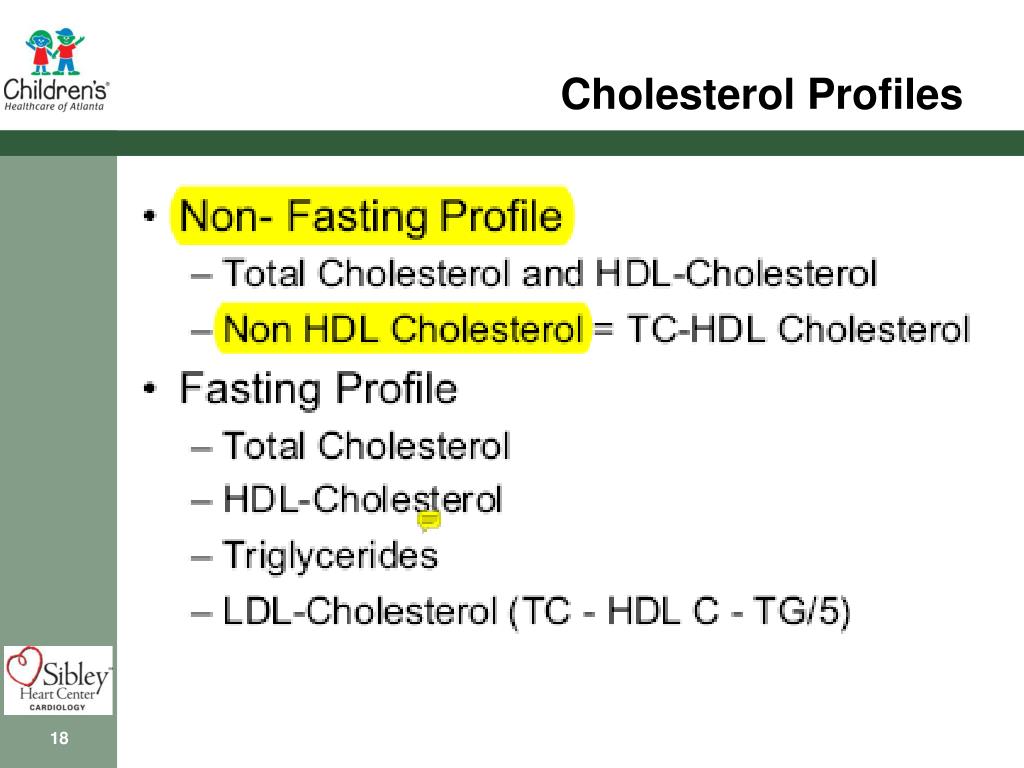 Children's®
Healthcare of Atlanta

Cholesterol Profiles

• Non- Fasting Profile
– Total Cholesterol and HDL-Cholesterol
– Non HDL Cholesterol = TC-HDL Cholesterol
• Fasting Profile
– Total Cholesterol
– HDL-Cholesterol
– Triglycerides
– LDL-Cholesterol (TC - HDL C - TG/5)

Sibley
Heart Center
CARDIOLOGY

18